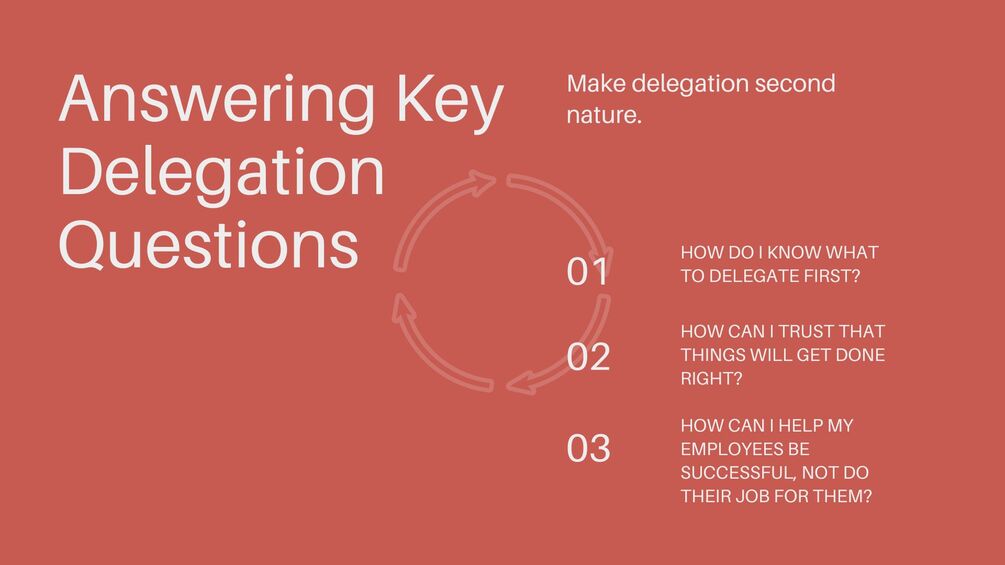 Answering Key Delegation Questions

Make delegation second nature.

01
HOW DO I KNOW WHAT TO DELEGATE FIRST?

02
HOW CAN I TRUST THAT THINGS WILL GET DONE RIGHT?

03
HOW CAN I HELP MY EMPLOYEES BE SUCCESSFUL, NOT DO THEIR JOB FOR THEM?